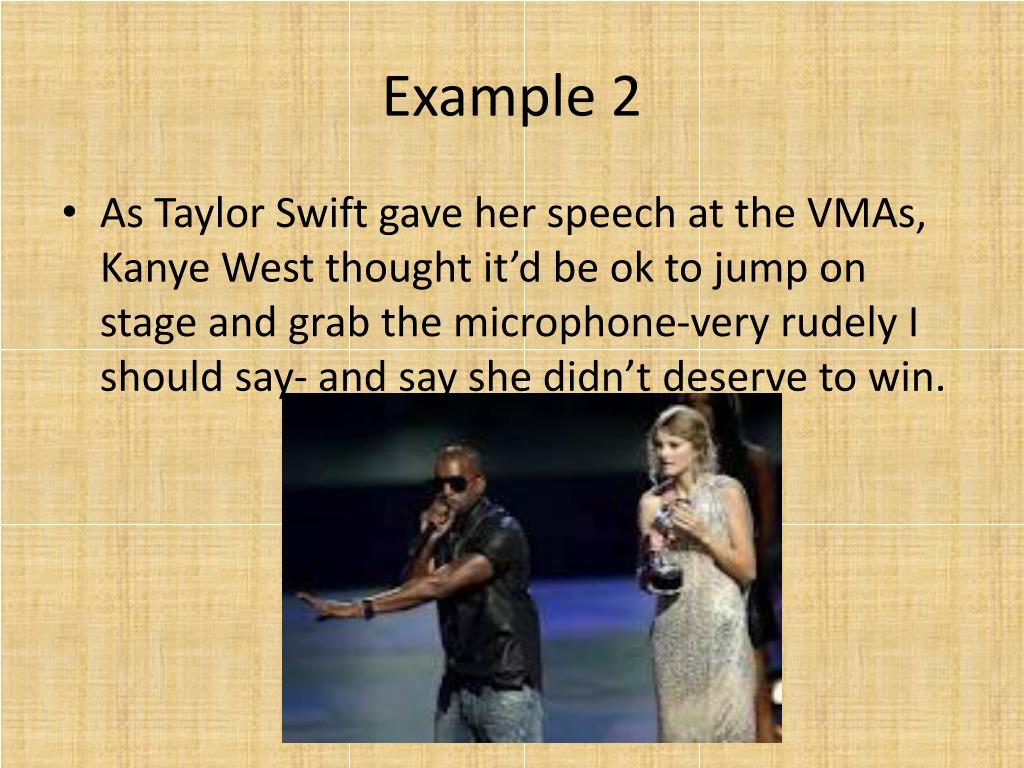 Example 2

• As Taylor Swift gave her speech at the VMAs, Kanye West thought it'd be ok to jump on stage and grab the microphone-very rudely I should say- and say she didn't deserve to win.